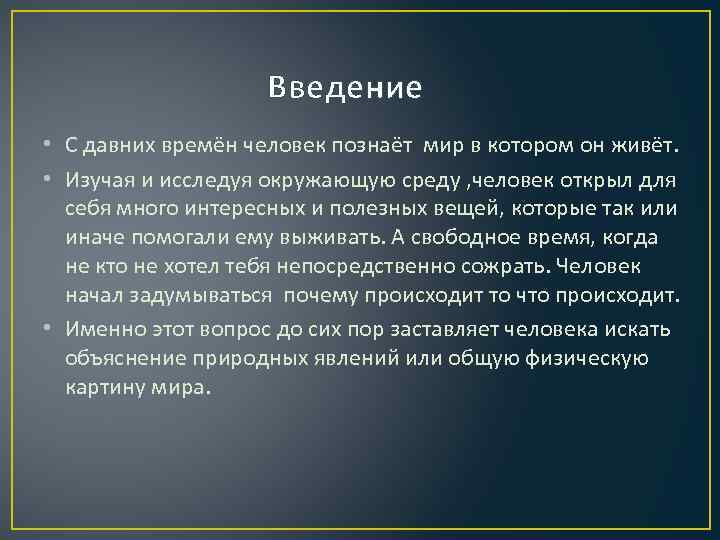 Введение

• С давних времён человек познаёт мир в котором он живёт.

• Изучая и исследуя окружающую среду ,человек открыл для себя много интересных и полезных вещей, которые так или иначе помогали ему выживать. А свободное время, когда не кто не хотел тебя непосредственно сожрать. Человек начал задумываться почему происходит то что происходит.

• Именно этот вопрос до сих пор заставляет человека искать объяснение природных явлений или общую физическую картину мира.